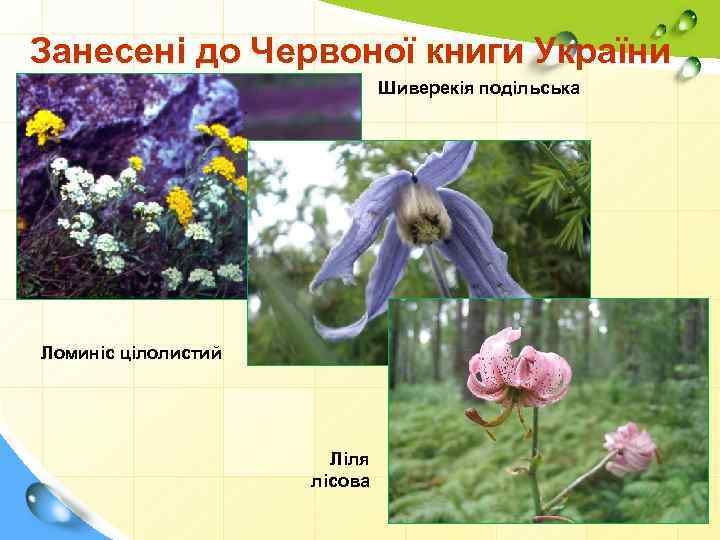 Занесені до Червоної книги України

Шиверекія подільська

Ломиніс цілолистий

Ліля лісова